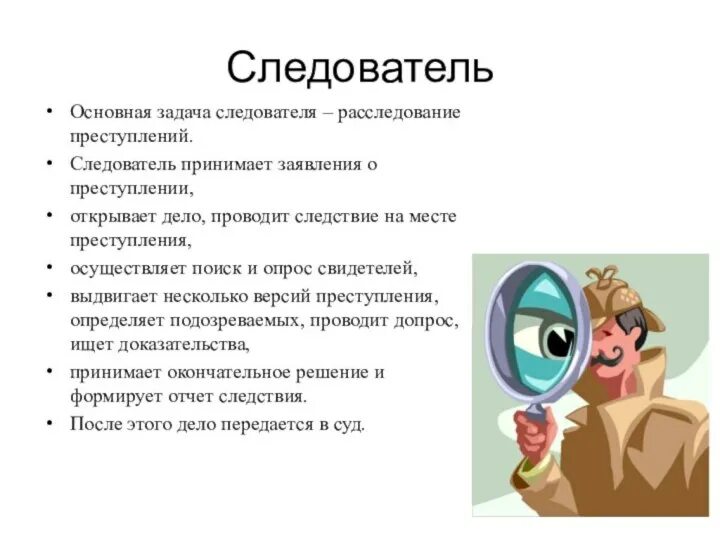 Следователь

• Основная задача следователя – расследование преступлений.
• Следователь принимает заявления о преступлении,
• открывает дело, проводит следствие на месте преступления,
• осуществляет поиск и опрос свидетелей,
• выдвигает несколько версий преступления, определяет подозреваемых, проводит допрос, ищет доказательства,
• принимает окончательное решение и формирует отчет следствия.
• После этого дело передается в суд.